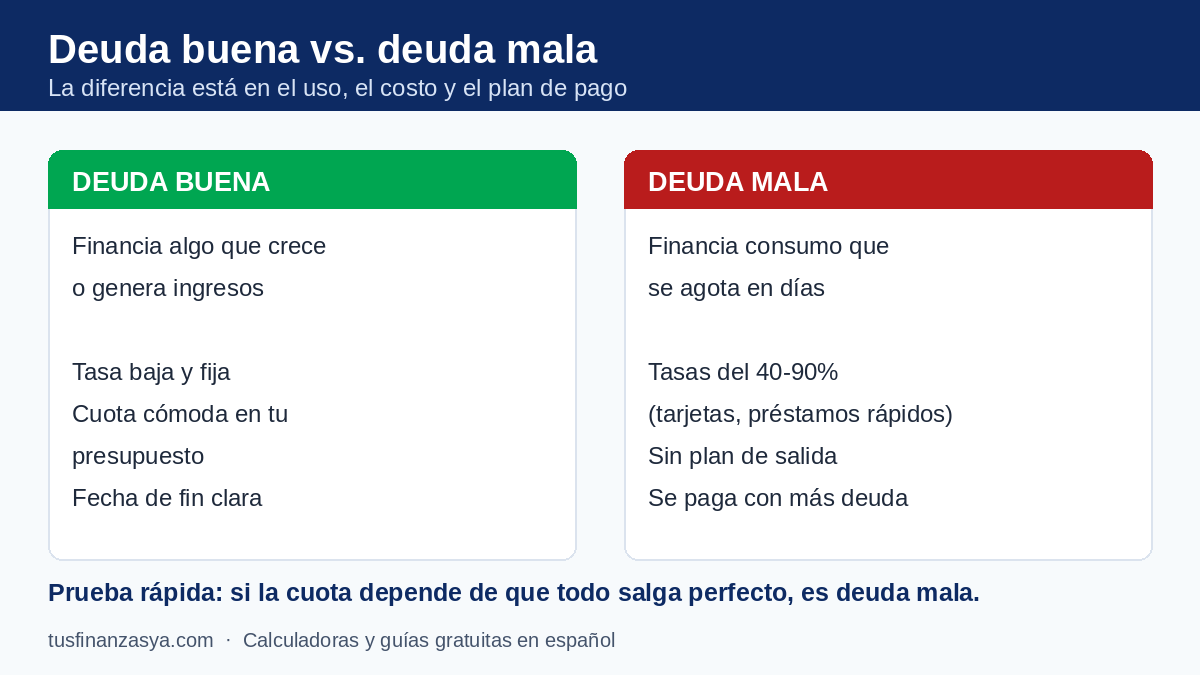 Deuda buena vs. deuda mala
La diferencia está en el uso, el costo y el plan de pago

DEUDA BUENA

Financia algo que crece o genera ingresos

Tasa baja y fija
Cuota cómoda en tu presupuesto
Fecha de fin clara

DEUDA MALA

Financia consumo que se agota en días

Tasas del 40-90% (tarjetas, préstamos rápidos)
Sin plan de salida
Se paga con más deuda

Prueba rápida: si la cuota depende de que todo salga perfecto, es deuda mala.

tusfinanzasya.com · Calculadoras y guías gratuitas en español